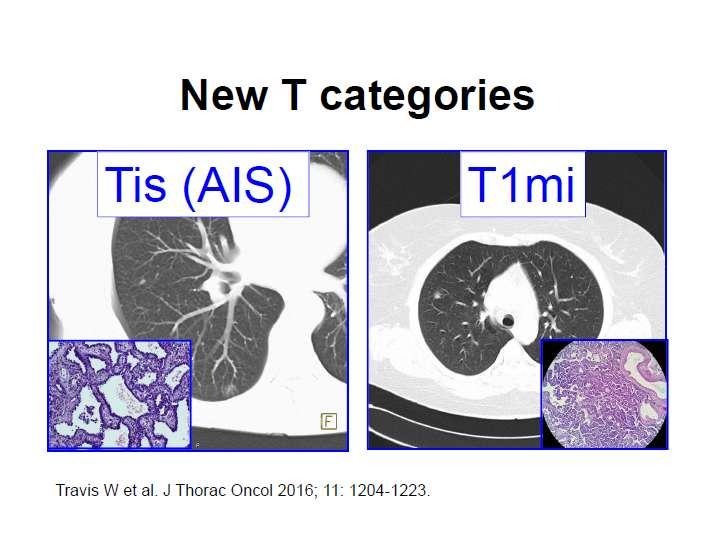 New T categories

Tis (AIS)

F

T1mi

Travis W et al. J Thorac Oncol 2016; 11: 1204-1223.